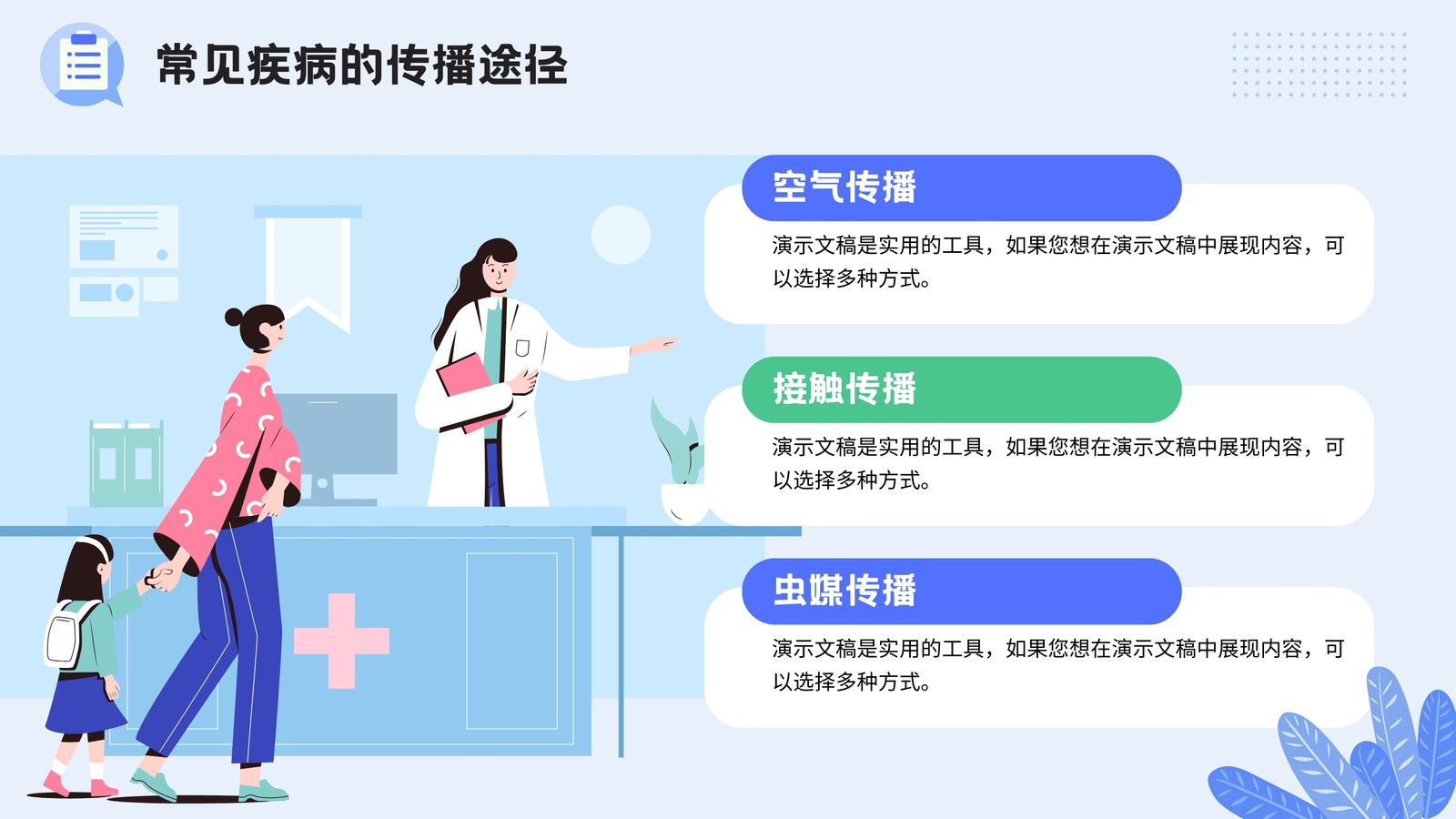 常见疾病的传播途径

空气传播

演示文稿是实用的工具，如果您想在演示文稿中展现内容，可以选择多种方式。

接触传播

演示文稿是实用的工具，如果您想在演示文稿中展现内容，可以选择多种方式。

虫媒传播

演示文稿是实用的工具，如果您想在演示文稿中展现内容，可以选择多种方式。